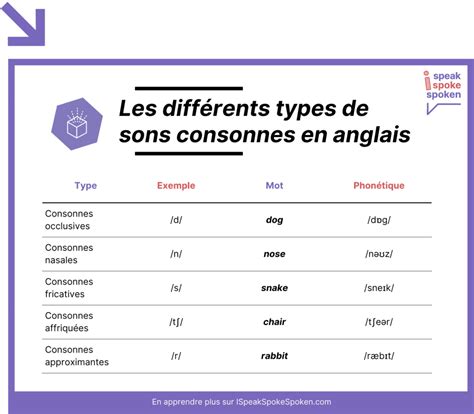 i speak spoke spoken

Les différents types de sons consonnes en anglais

| Type | Exemple | Mot | Phonétique |
|---|---|---|---|
| Consonnes occlusives | /d/ | dog | /dɒg/ |
| Consonnes nasales | /n/ | nose | /nəʊz/ |
| Consonnes fricatives | /s/ | snake | /sneɪk/ |
| Consonnes affriquées | /tʃ/ | chair | /tʃeər/ |
| Consonnes approximantes | /r/ | rabbit | /ræbɪt/ |

En apprendre plus sur ISpeakSpokeSpoken.com